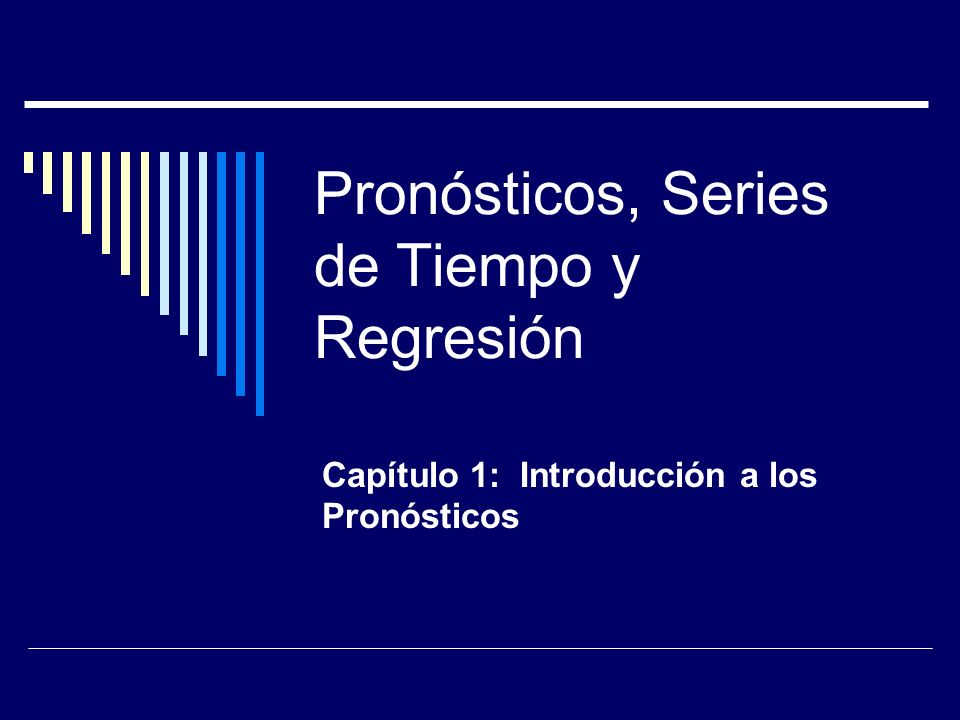 Pronósticos, Series de Tiempo y Regresión

Capítulo 1: Introducción a los Pronósticos